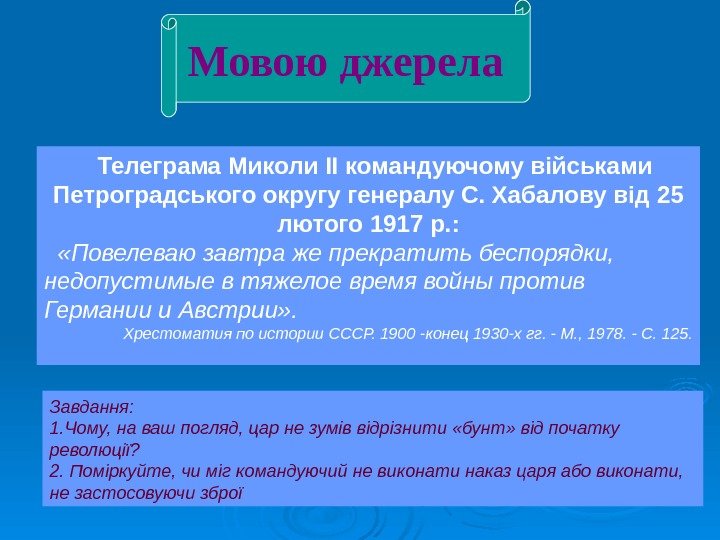 Мовою джерела

Телеграма Миколи II командуючому військами Петроградського округу генералу С. Хабалову від 25 лютого 1917 р.:

«Повелеваю завтра же прекратить беспорядки, недопустимые в тяжелое время войны против Германии и Австрии».

Хрестоматия по истории СССР. 1900 -конец 1930-х гг. - М., 1978. - С. 125.

Завдання:
1.Чому, на ваш погляд, цар не зумів відрізнити «бунт» від початку революції?
2. Поміркуйте, чи міг командуючий не виконати наказ царя або виконати, не застосовуючи зброї